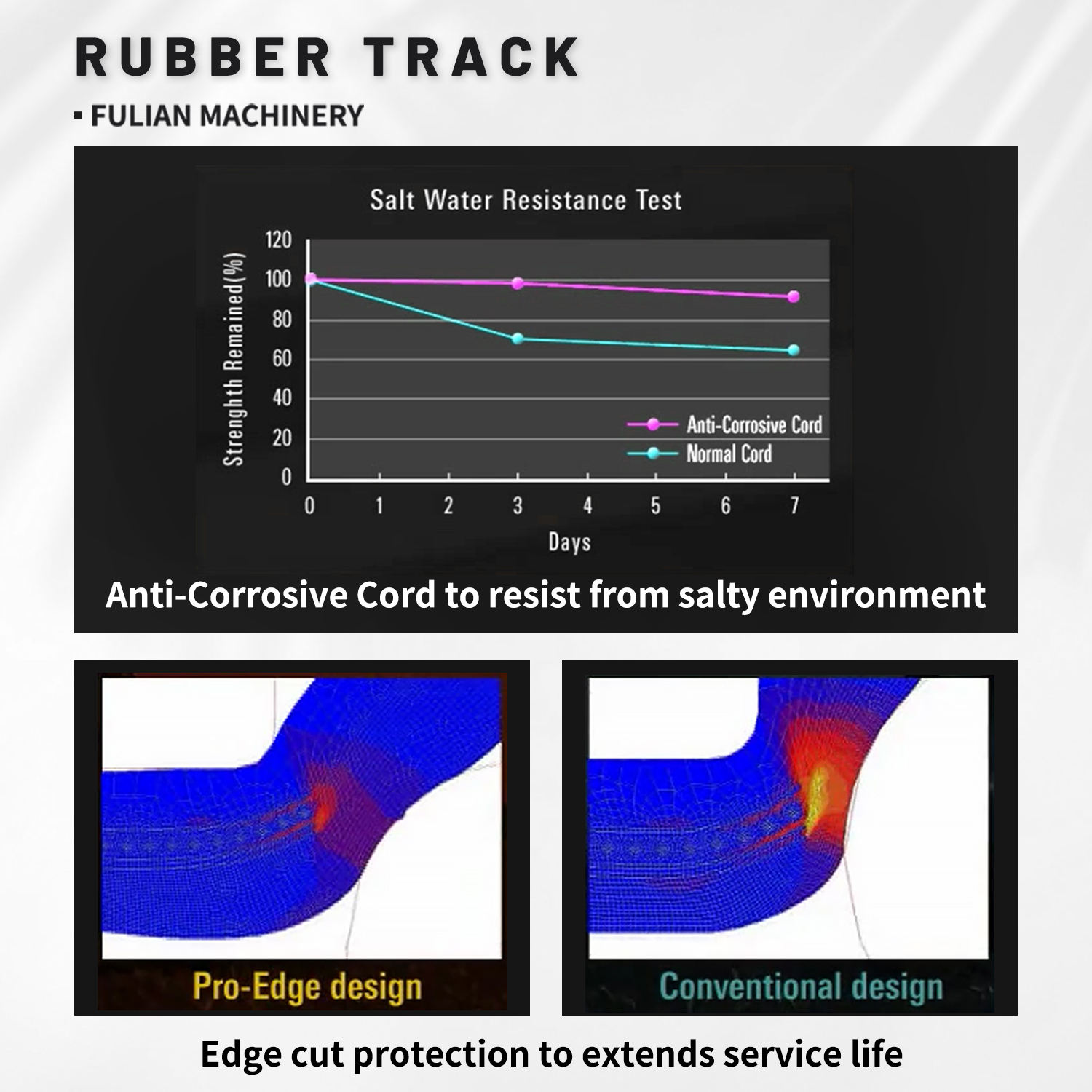 RUBBER TRACK

▪ FULIAN MACHINERY

Salt Water Resistance Test

Strenghth Remained(%)

120
100
80
60
40
20
0

0 1 2 3 4 5 6 7

Days

Anti-Corrosive Cord
Normal Cord

Anti-Corrosive Cord to resist from salty environment

Pro-Edge design

Conventional design

Edge cut protection to extends service life